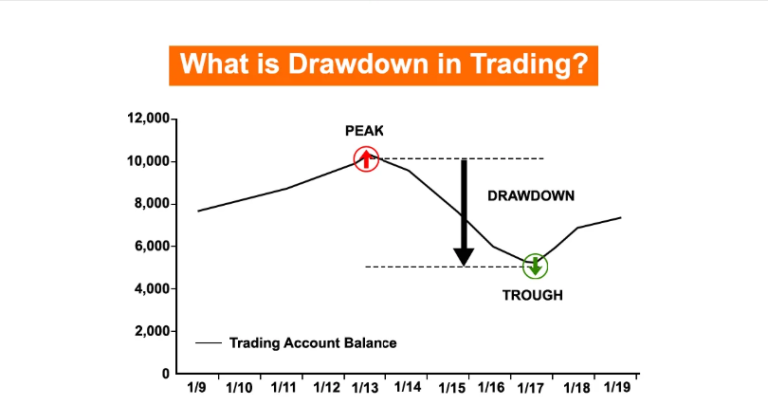 What is Drawdown in Trading?

12,000
10,000
8,000
6,000
4,000
2,000
0

PEAK

DRAWDOWN

TROUGH

Trading Account Balance

1/9 1/10 1/11 1/12 1/13 1/14 1/15 1/16 1/17 1/18 1/19